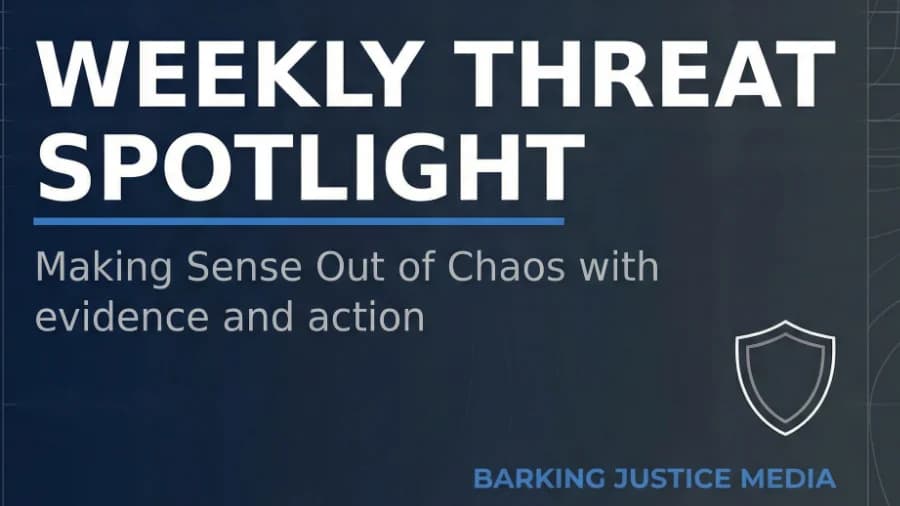 WEEKLY THREAT SPOTLIGHT

Making Sense Out of Chaos with evidence and action

BARKING JUSTICE MEDIA